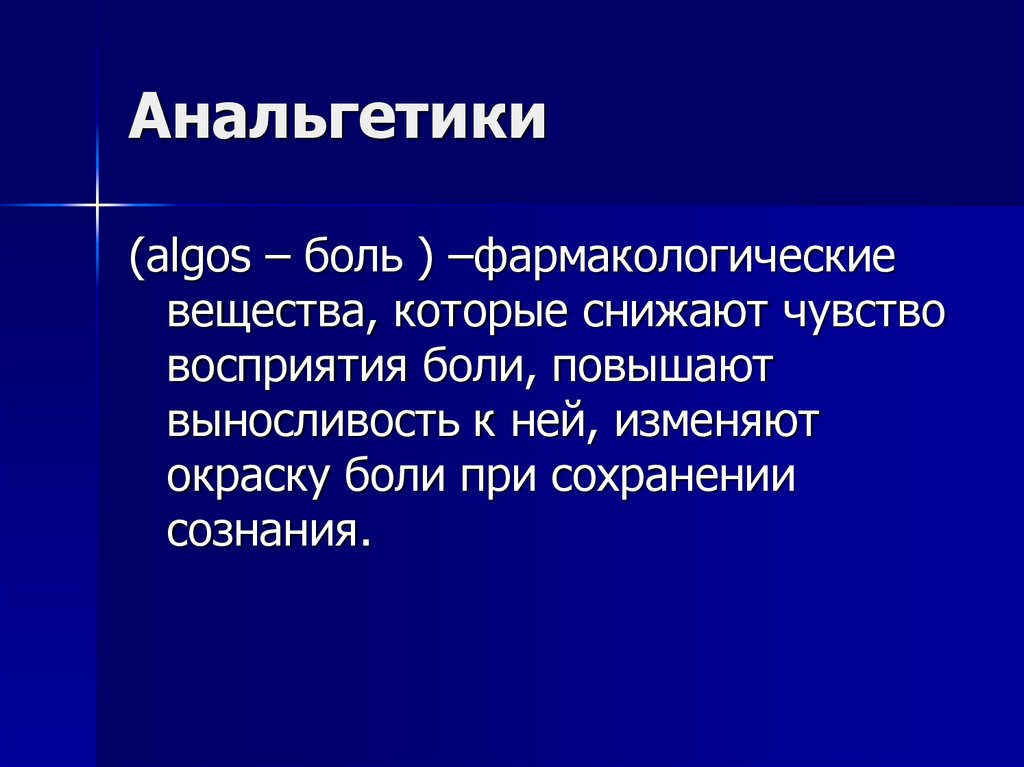 Анальгетики

(algos – боль ) –фармакологические вещества, которые снижают чувство восприятия боли, повышают выносливость к ней, изменяют окраску боли при сохранении сознания.